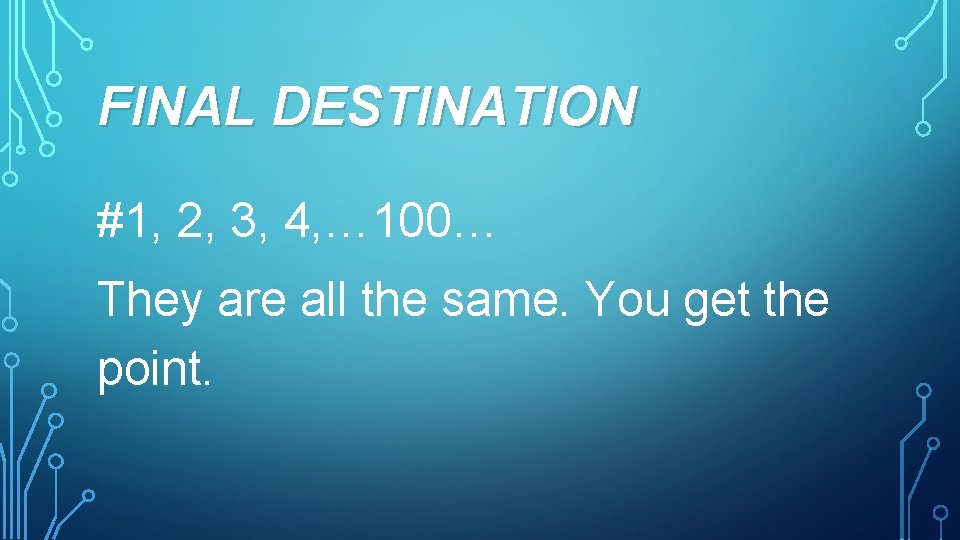 FINAL DESTINATION

#1, 2, 3, 4,…100…

They are all the same. You get the point.